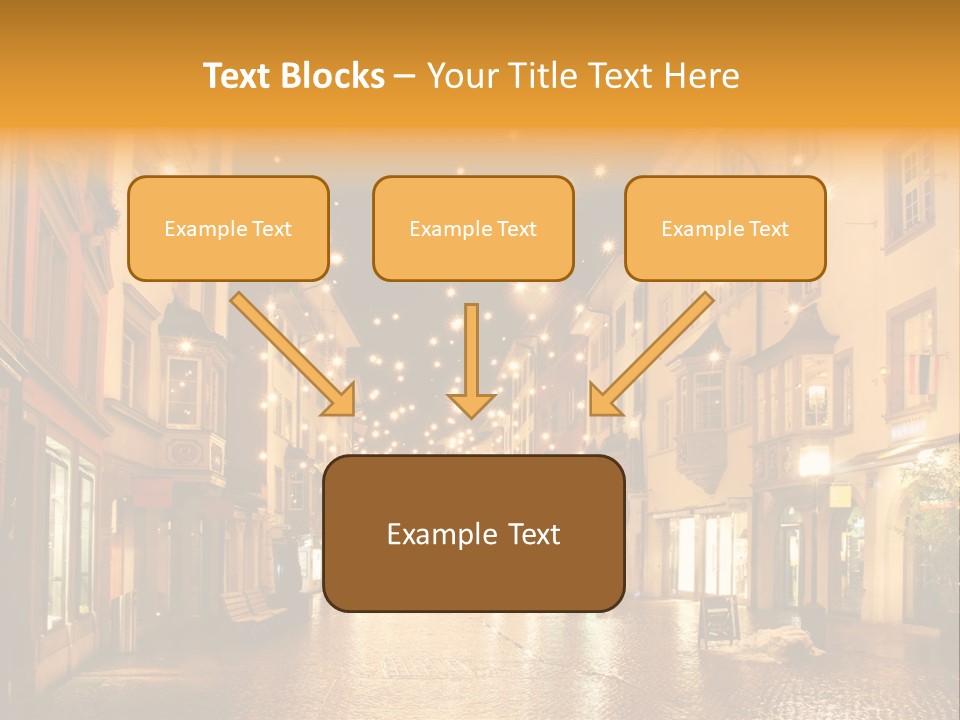 Text Blocks – Your Title Text Here

Example Text

Example Text

Example Text

Example Text